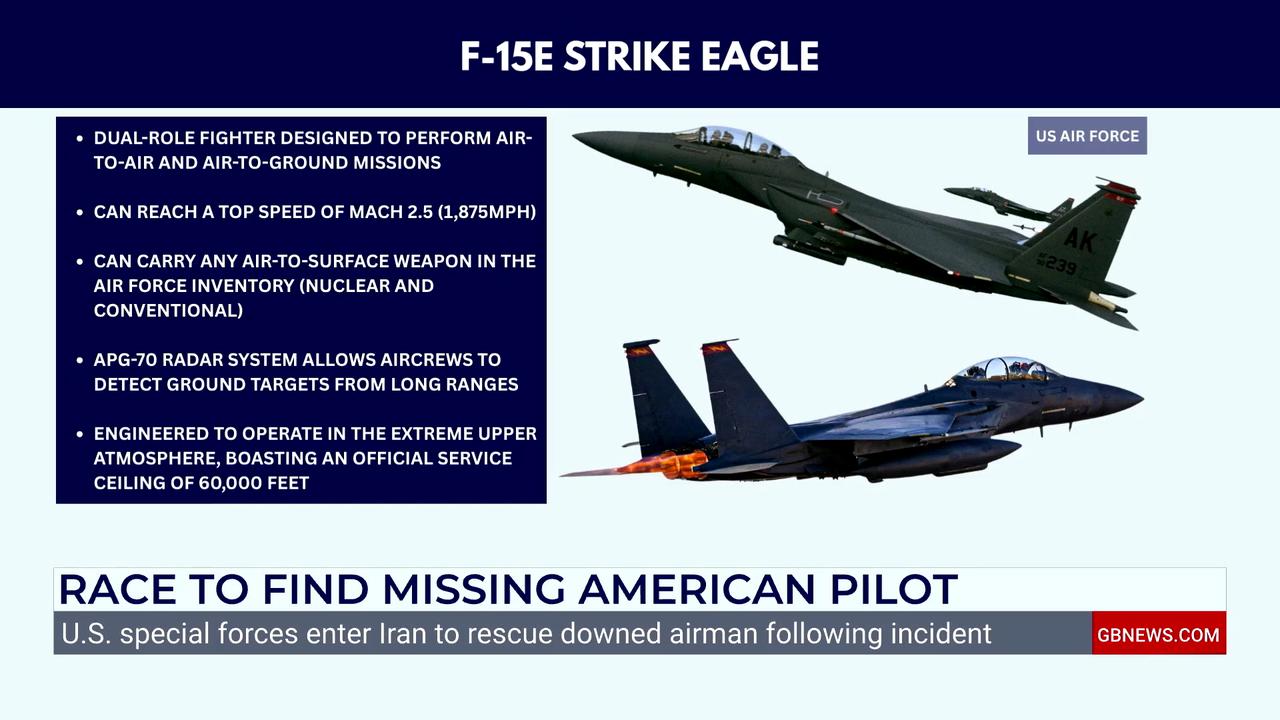 F-15E STRIKE EAGLE

• DUAL-ROLE FIGHTER DESIGNED TO PERFORM AIR-TO-AIR AND AIR-TO-GROUND MISSIONS

• CAN REACH A TOP SPEED OF MACH 2.5 (1,875MPH)

• CAN CARRY ANY AIR-TO-SURFACE WEAPON IN THE AIR FORCE INVENTORY (NUCLEAR AND CONVENTIONAL)

• APG-70 RADAR SYSTEM ALLOWS AIRCREWS TO DETECT GROUND TARGETS FROM LONG RANGES

• ENGINEERED TO OPERATE IN THE EXTREME UPPER ATMOSPHERE, BOASTING AN OFFICIAL SERVICE CEILING OF 60,000 FEET

US AIR FORCE

AK
239

RACE TO FIND MISSING AMERICAN PILOT

U.S. special forces enter Iran to rescue downed airman following incident

GBNEWS.COM